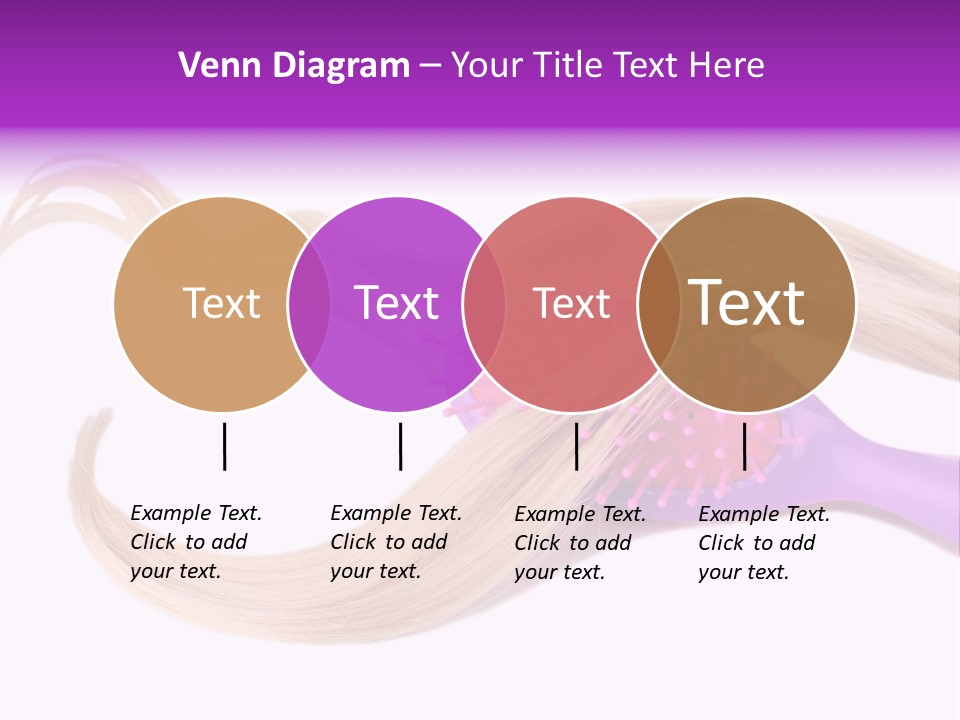 Venn Diagram – Your Title Text Here

Text

Text

Text

Text

Example Text. Click to add your text.

Example Text. Click to add your text.

Example Text. Click to add your text.

Example Text. Click to add your text.